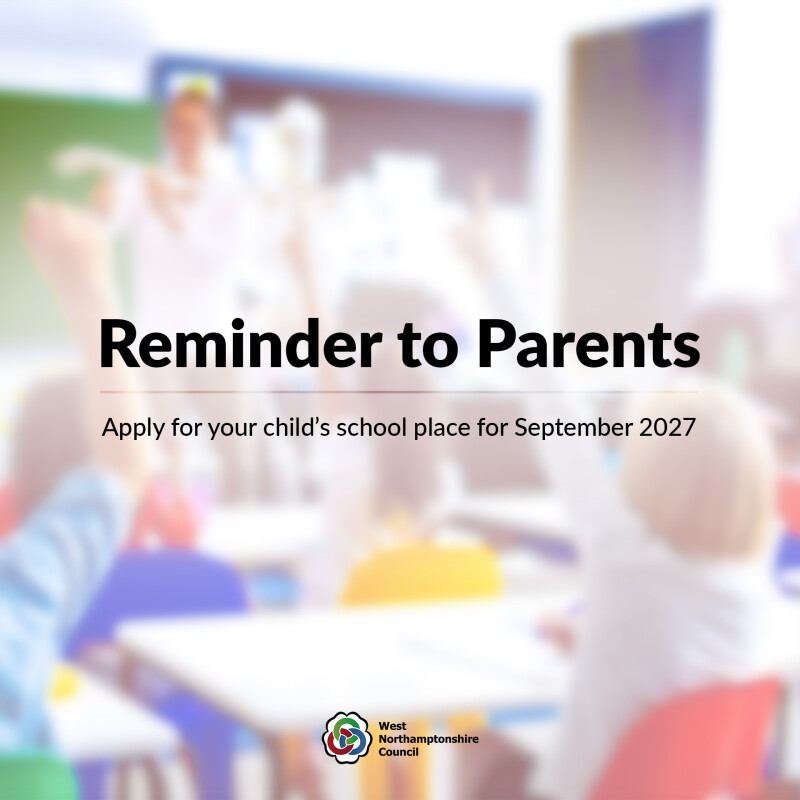 Reminder to Parents

Apply for your child’s school place for September 2027

West
Northamptonshire
Council